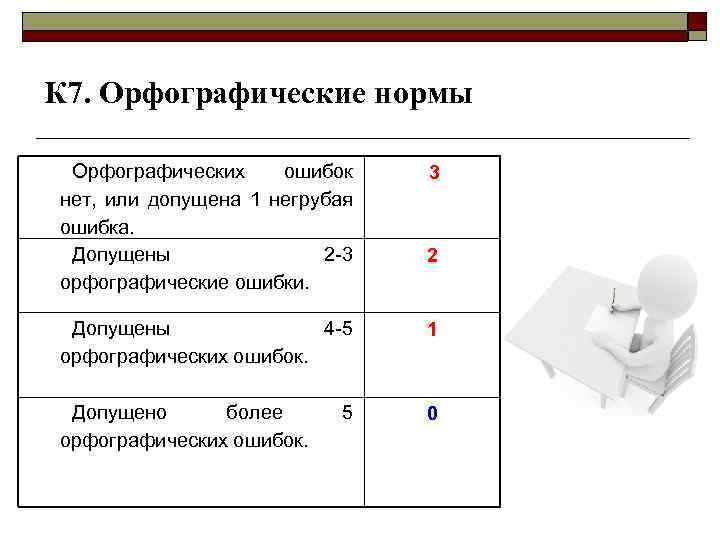 К7. Орфографические нормы

| | |
|---|---|
| Орфографических ошибок нет, или допущена 1 негрубая ошибка. | 3 |
| Допущены 2-3 орфографические ошибки. | 2 |
| Допущены 4-5 орфографических ошибок. | 1 |
| Допущено более 5 орфографических ошибок. | 0 |